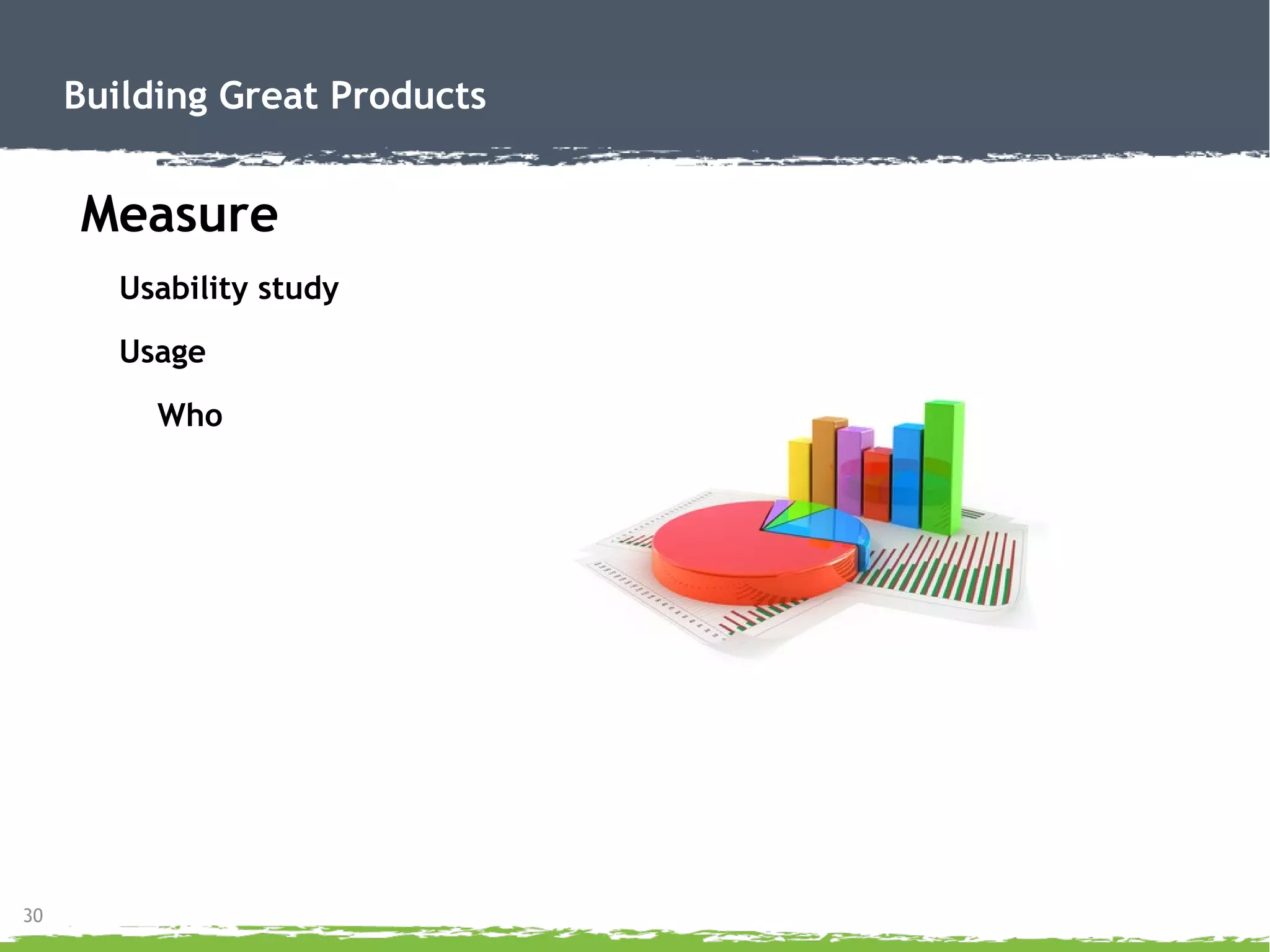 Building Great Products

Measure

Usability study

Usage

Who

30